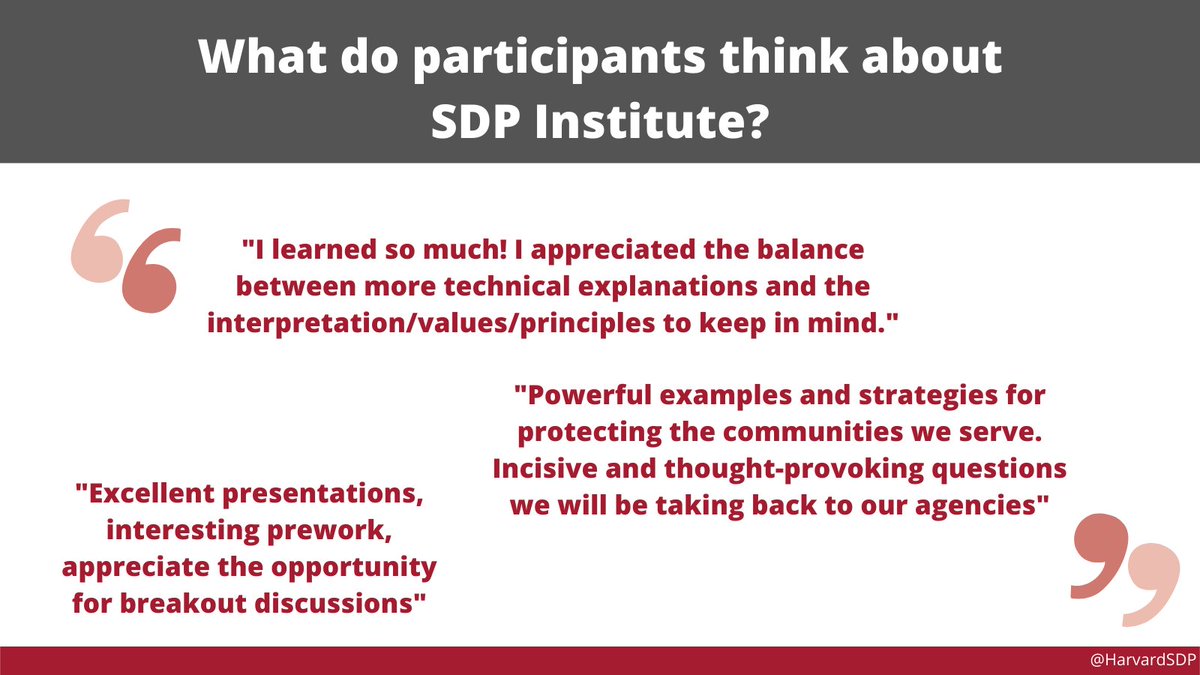 What do participants think about SDP Institute?

"I learned so much! I appreciated the balance between more technical explanations and the interpretation/values/principles to keep in mind."

"Powerful examples and strategies for protecting the communities we serve. Incisive and thought-provoking questions we will be taking back to our agencies"

"Excellent presentations, interesting prework, appreciate the opportunity for breakout discussions"

@HarvardSDP